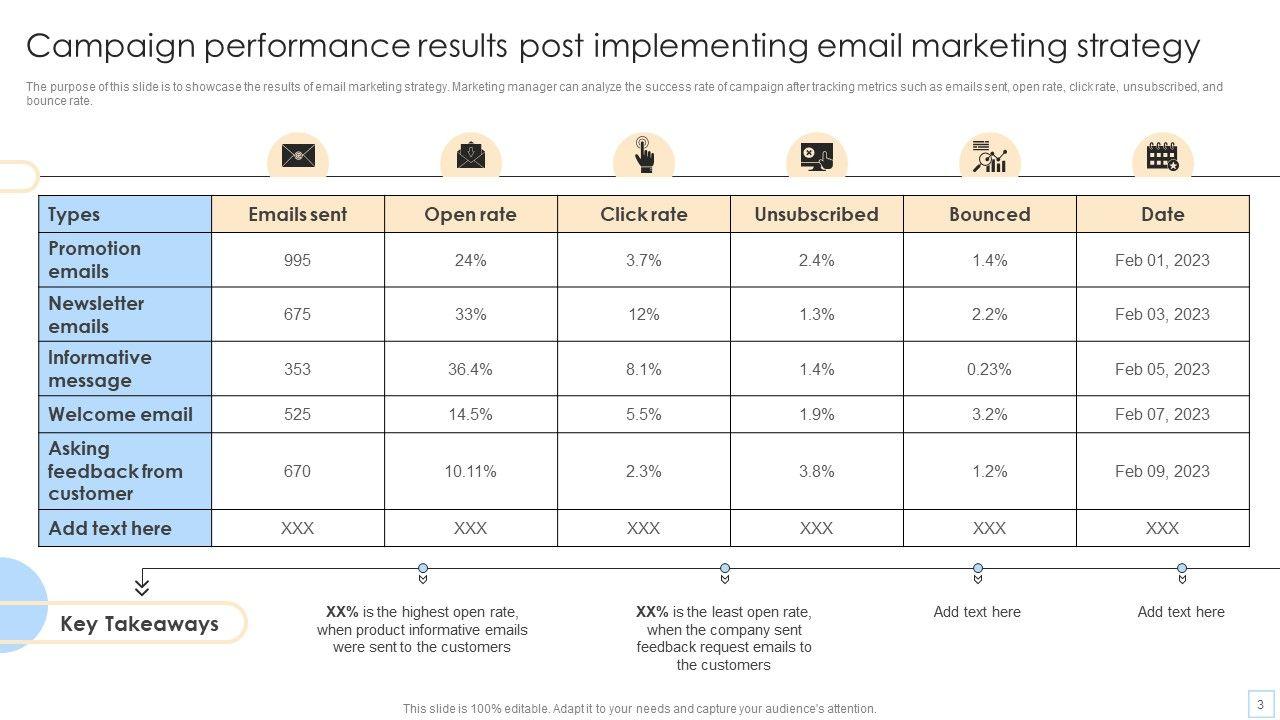 Campaign performance results post implementing email marketing strategy

The purpose of this slide is to showcase the results of email marketing strategy. Marketing manager can analyze the success rate of campaign after tracking metrics such as emails sent, open rate, click rate, unsubscribed, and bounce rate.

| Types | Emails sent | Open rate | Click rate | Unsubscribed | Bounced | Date |
|---|---|---|---|---|---|---|
| Promotion emails | 995 | 24% | 3.7% | 2.4% | 1.4% | Feb 01, 2023 |
| Newsletter emails | 675 | 33% | 12% | 1.3% | 2.2% | Feb 03, 2023 |
| Informative message | 353 | 36.4% | 8.1% | 1.4% | 0.23% | Feb 05, 2023 |
| Welcome email | 525 | 14.5% | 5.5% | 1.9% | 3.2% | Feb 07, 2023 |
| Asking feedback from customer | 670 | 10.11% | 2.3% | 3.8% | 1.2% | Feb 09, 2023 |
| Add text here | XXX | XXX | XXX | XXX | XXX | XXX |

Key Takeaways

XX% is the highest open rate, when product informative emails were sent to the customers

XX% is the least open rate, when the company sent feedback request emails to the customers

Add text here

Add text here

This slide is 100% editable. Adapt it to your needs and capture your audience's attention.

3